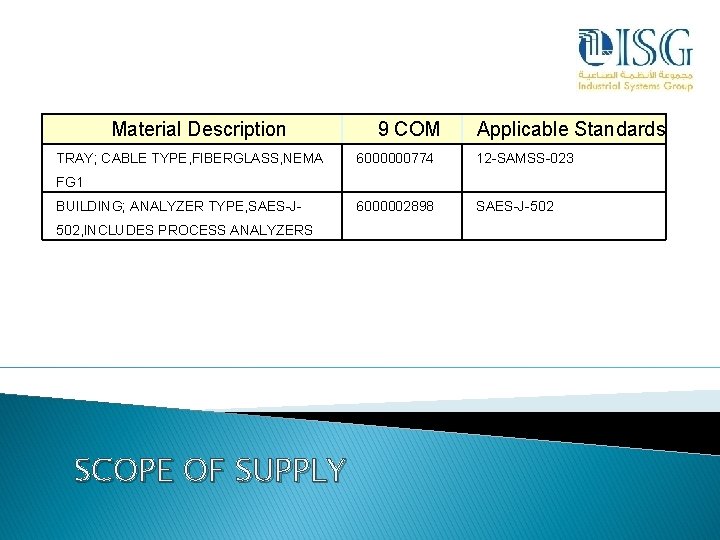 ISG
مجموعة الأنظمة الصناعية
Industrial Systems Group

| Material Description | 9 COM | Applicable Standards |
|---|---|---|
| TRAY; CABLE TYPE,FIBERGLASS,NEMA FG1 | 6000000774 | 12-SAMSS-023 |
| BUILDING; ANALYZER TYPE,SAES-J-502,INCLUDES PROCESS ANALYZERS | 6000002898 | SAES-J-502 |

SCOPE OF SUPPLY